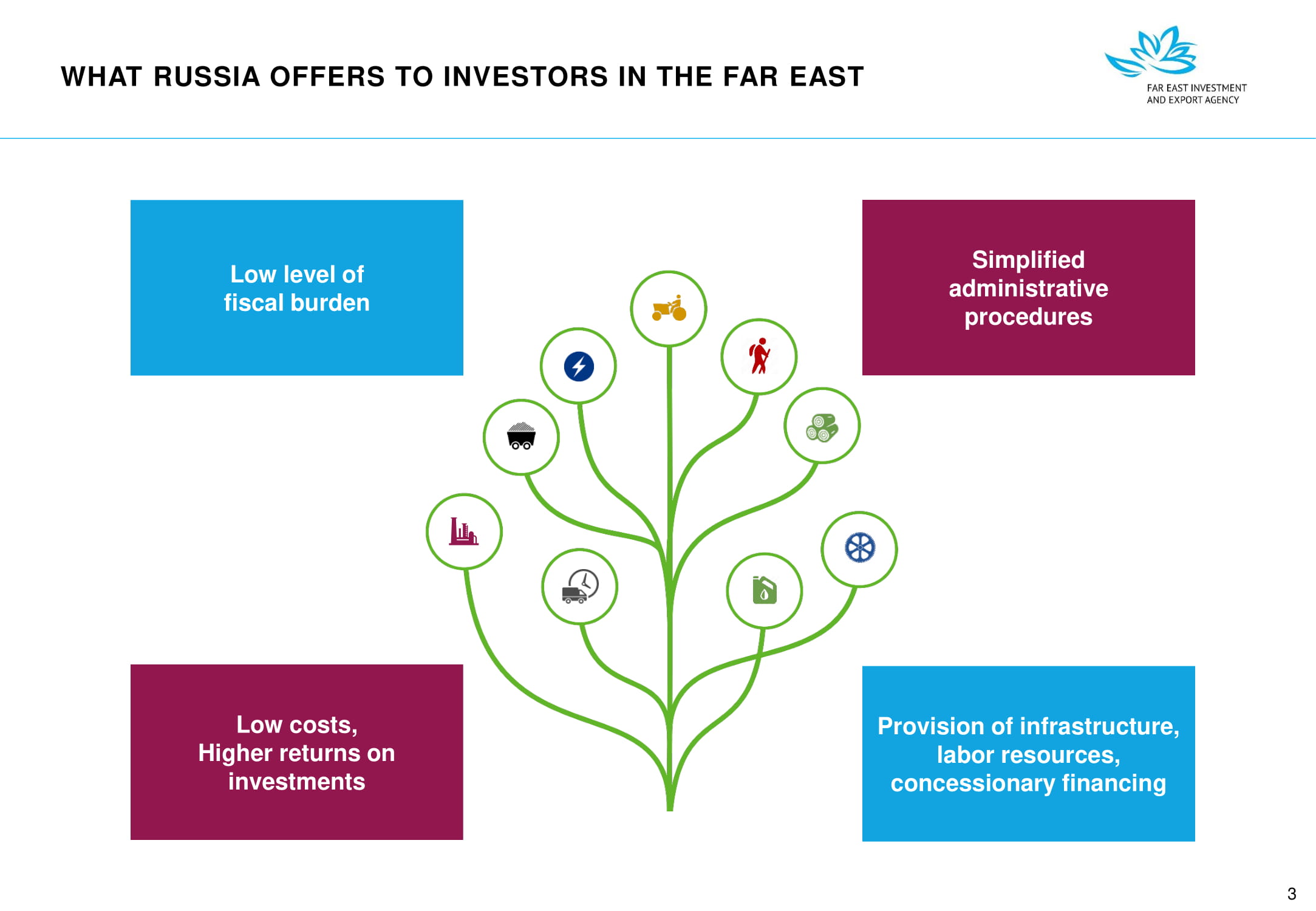 WHAT RUSSIA OFFERS TO INVESTORS IN THE FAR EAST

FAR EAST INVESTMENT AND EXPORT AGENCY

Low level of fiscal burden

Simplified administrative procedures

Low costs, Higher returns on investments

Provision of infrastructure, labor resources, concessionary financing

3